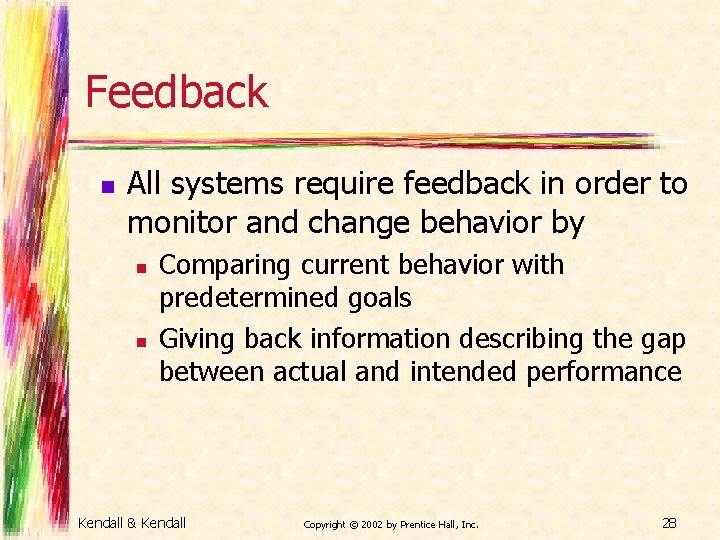 Feedback

- All systems require feedback in order to monitor and change behavior by
  - Comparing current behavior with predetermined goals
  - Giving back information describing the gap between actual and intended performance

Kendall & Kendall

Copyright © 2002 by Prentice Hall, Inc.

28